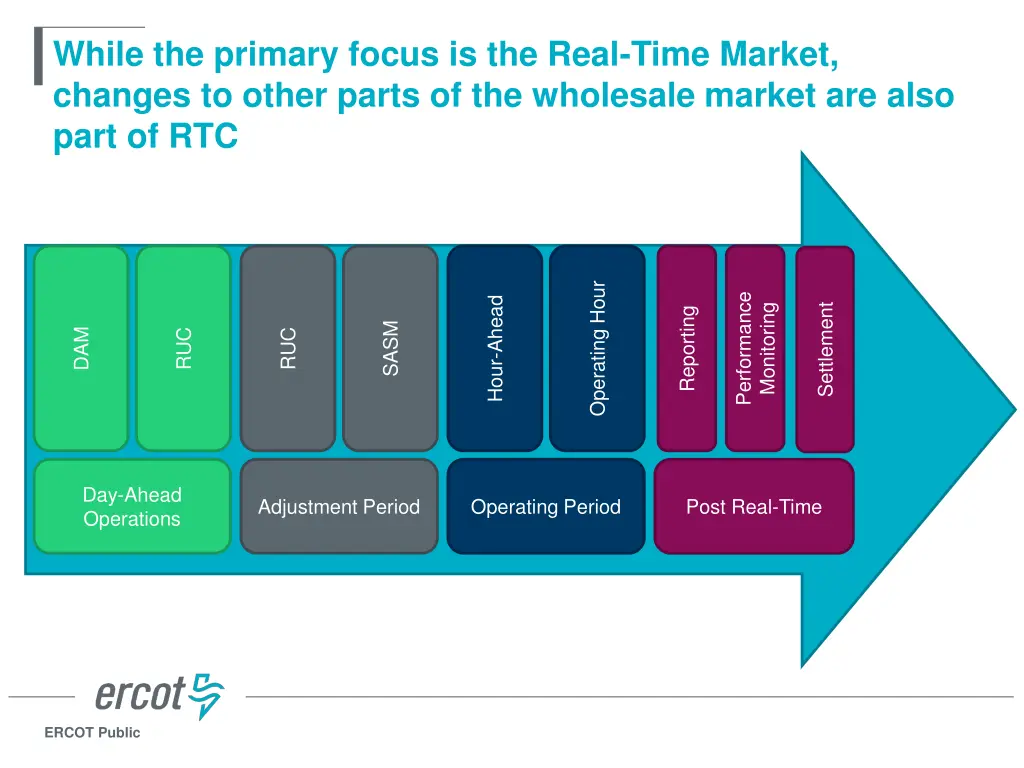 While the primary focus is the Real-Time Market, changes to other parts of the wholesale market are also part of RTC

DAM

RUC

RUC

SASM

Hour-Ahead

Operating Hour

Reporting

Performance Monitoring

Settlement

Day-Ahead Operations

Adjustment Period

Operating Period

Post Real-Time

ercot

ERCOT Public